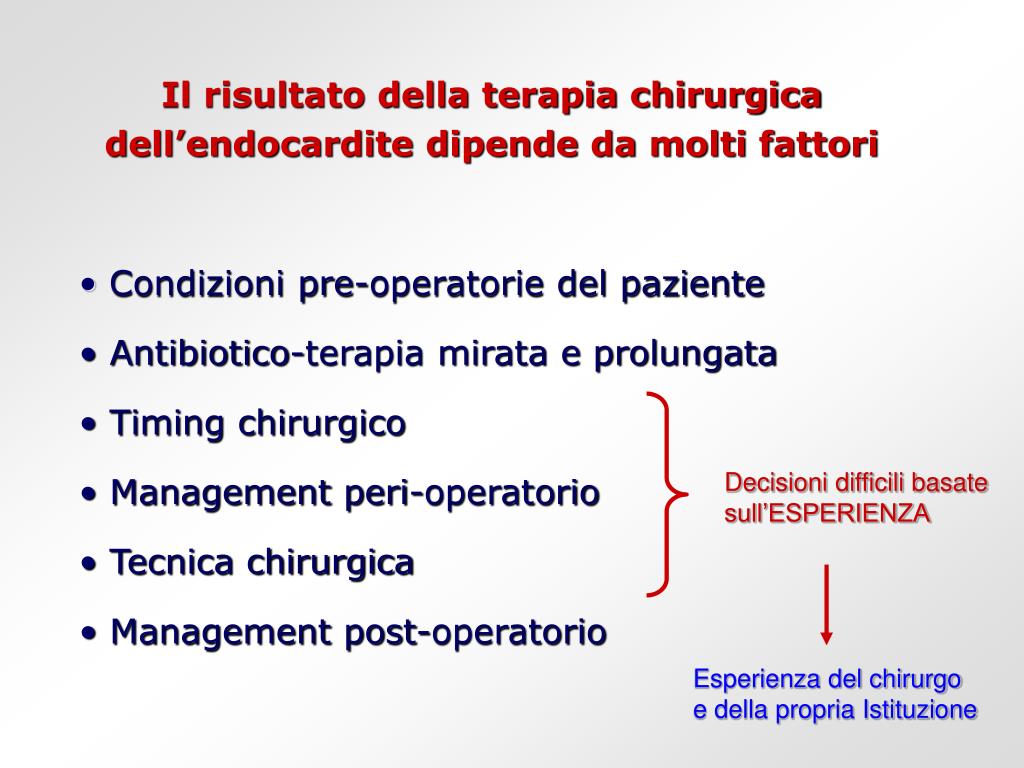 Il risultato della terapia chirurgica dell’endocardite dipende da molti fattori

• Condizioni pre-operatorie del paziente
• Antibiotico-terapia mirata e prolungata
• Timing chirurgico
• Management peri-operatorio
• Tecnica chirurgica
• Management post-operatorio

Decisioni difficili basate sull’ESPERIENZA

Esperienza del chirurgo e della propria Istituzione